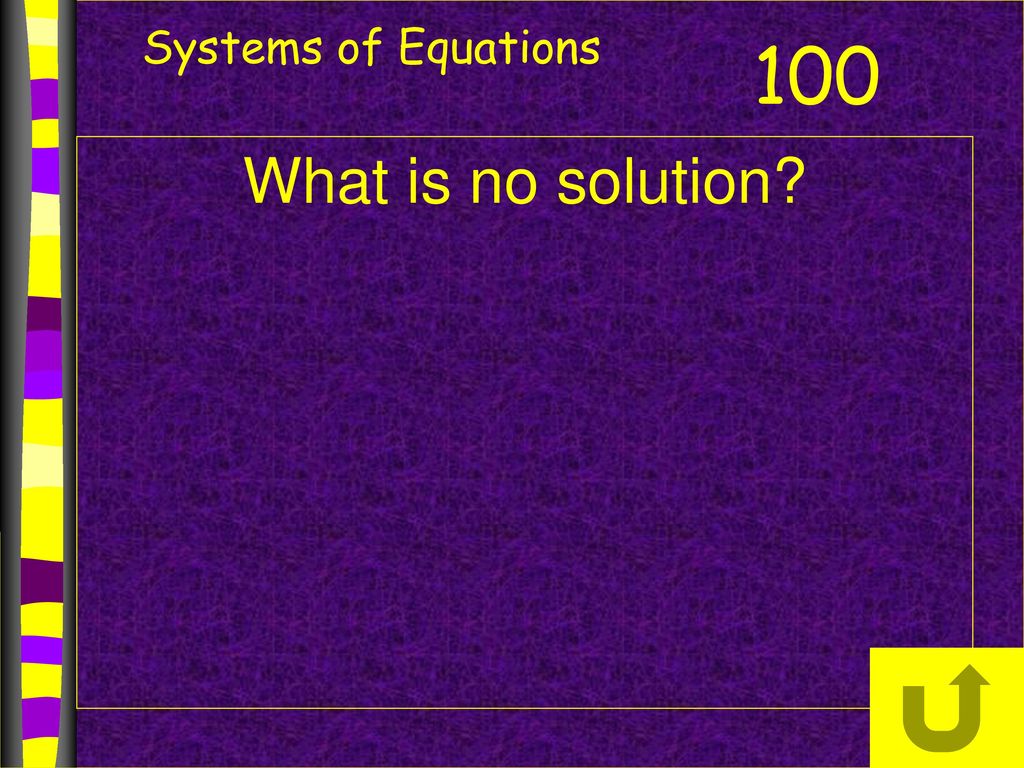 Systems of Equations

100

What is no solution?